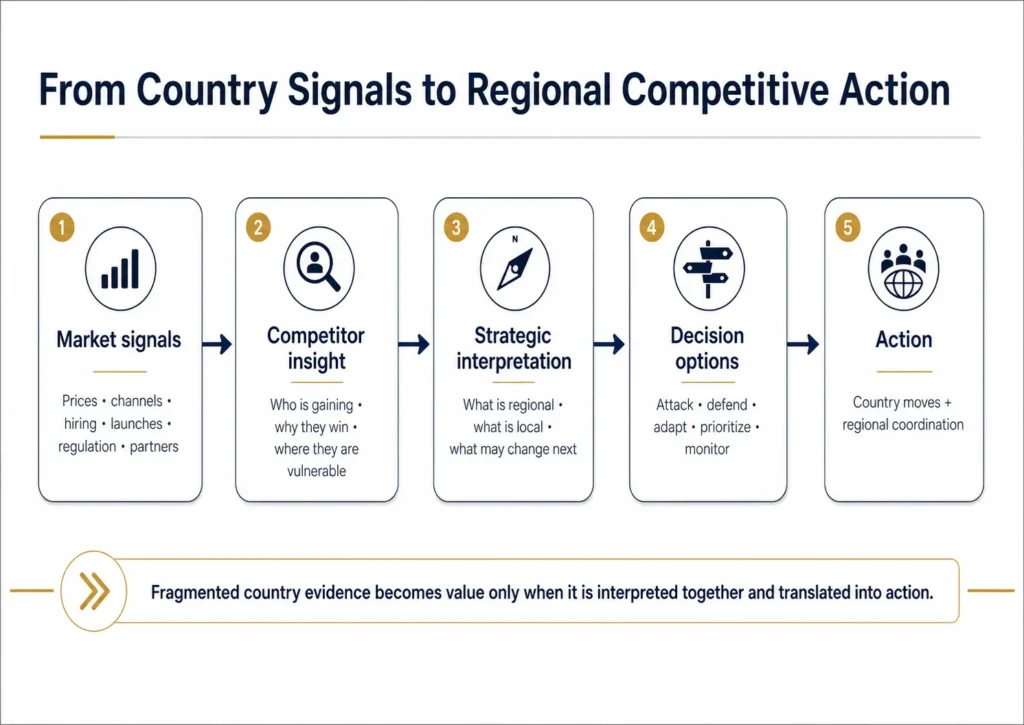 From Country Signals to Regional Competitive Action

1

Market signals

Prices • channels • hiring • launches • regulation • partners

2

Competitor insight

Who is gaining • why they win • where they are vulnerable

3

N

Strategic interpretation

What is regional • what is local • what may change next

4

Decision options

Attack • defend • adapt • prioritize • monitor

5

Action

Country moves + regional coordination

Fragmented country evidence becomes value only when it is interpreted together and translated into action.